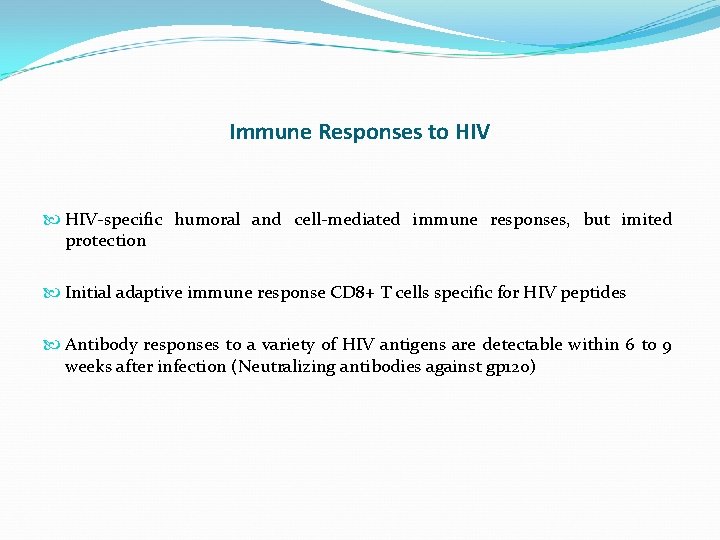 Immune Responses to HIV

HIV-specific humoral and cell-mediated immune responses, but imited protection

Initial adaptive immune response CD8+ T cells specific for HIV peptides

Antibody responses to a variety of HIV antigens are detectable within 6 to 9 weeks after infection (Neutralizing antibodies against gp120)